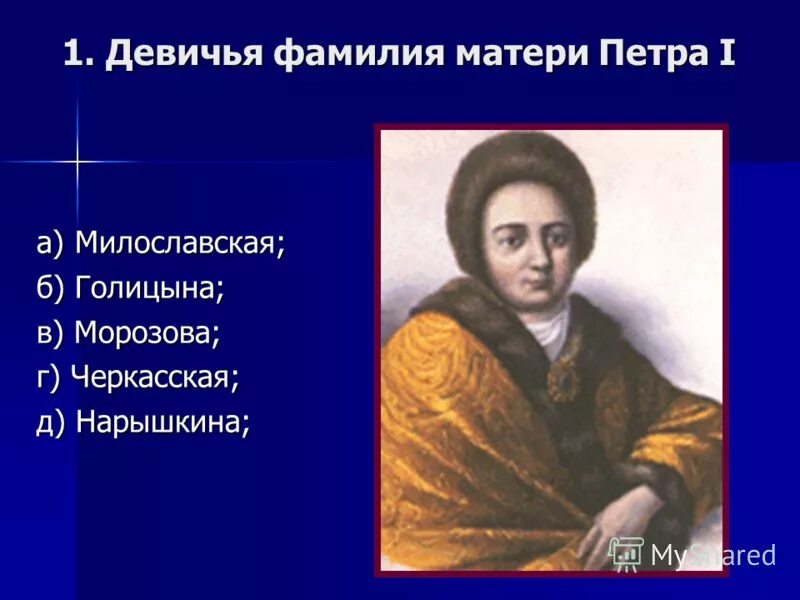 1. Девичья фамилия матери Петра I

а) Милославская;
б) Голицына;
в) Морозова;
г) Черкасская;
д) Нарышкина;

MyShared